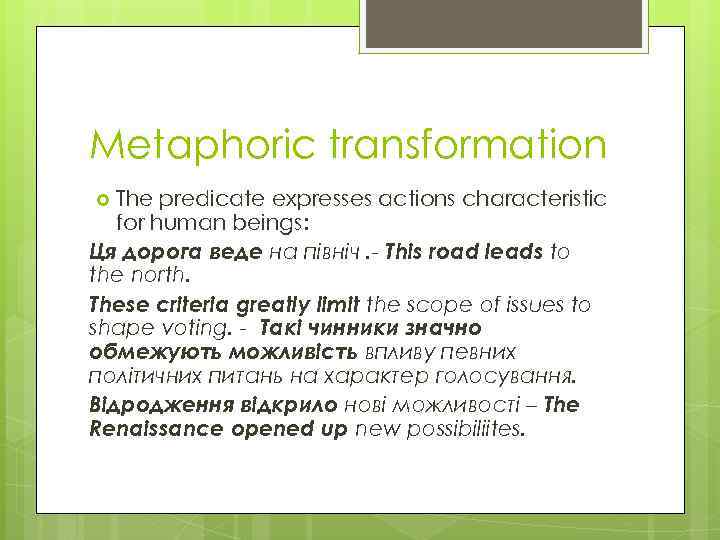 Metaphoric transformation

The predicate expresses actions characteristic for human beings:

Ця дорога веде на північ .- This road leads to the north.

These criteria greatly limit the scope of issues to shape voting. - Такі чинники значно обмежують можливість впливу певних політичних питань на характер голосування.

Відродження відкрило нові можливості – The Renaissance opened up new possibiliites.